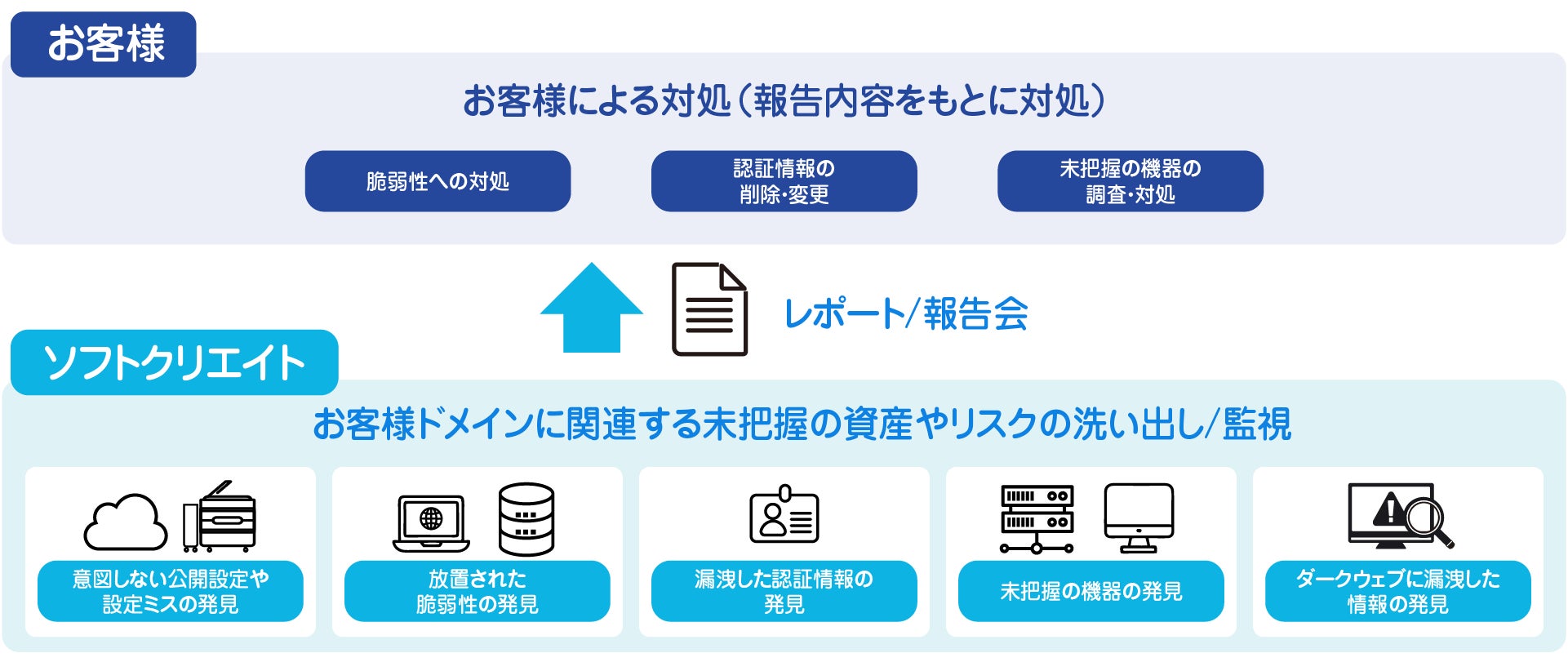 お客様

お客様による対処（報告内容をもとに対処）

脆弱性への対処

認証情報の削除・変更

未把握の機器の調査・対処

レポート/報告会

ソフトクリエイト

お客様ドメインに関連する未把握の資産やリスクの洗い出し/監視

意図しない公開設定や設定ミスの発見

放置された脆弱性の発見

漏洩した認証情報の発見

未把握の機器の発見

ダークウェブに漏洩した情報の発見